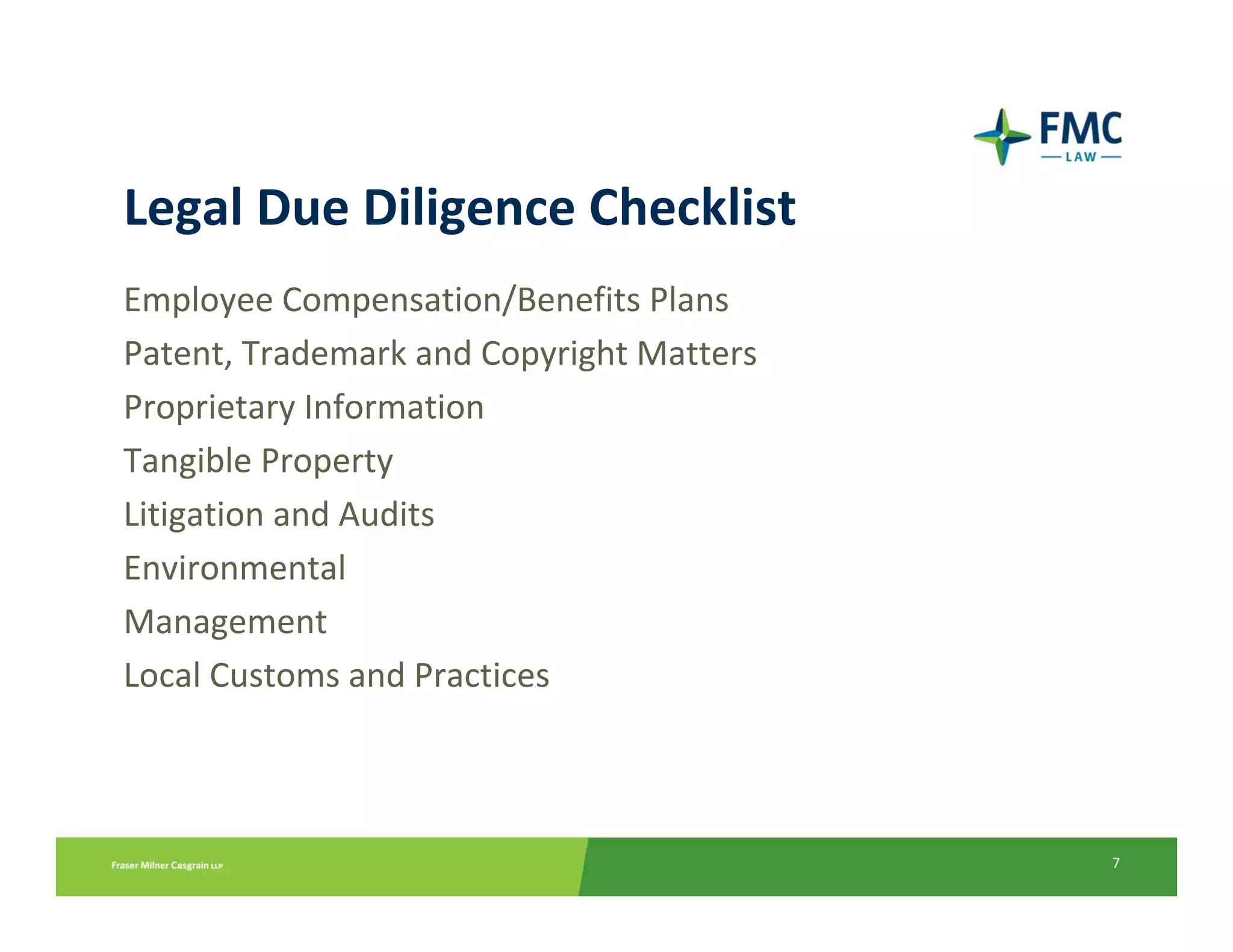 FMC
LAW

Legal Due Diligence Checklist

Employee Compensation/Benefits Plans

Patent, Trademark and Copyright Matters

Proprietary Information

Tangible Property

Litigation and Audits

Environmental

Management

Local Customs and Practices

Fraser Milner Casgrain LLP

7